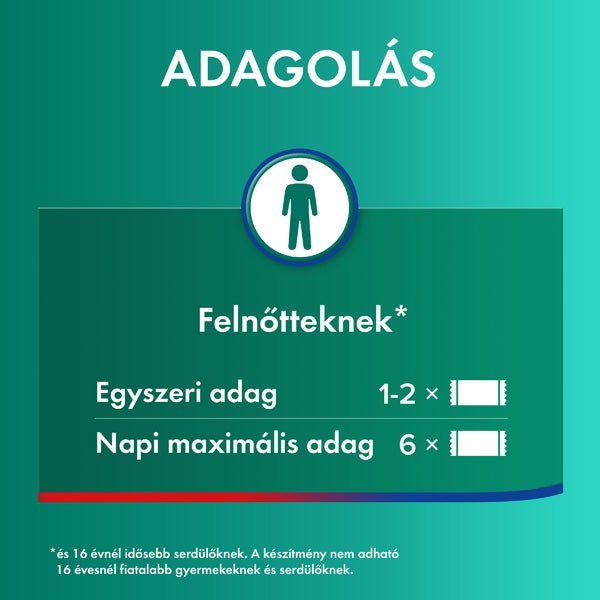 ADAGOLÁS

Felnőtteknek*

Egyszeri adag 1-2 ×

Napi maximális adag 6 ×

*és 16 évnél idősebb serdülőknek. A készítmény nem adható 16 évesnél fiatalabb gyermekeknek és serdülőknek.